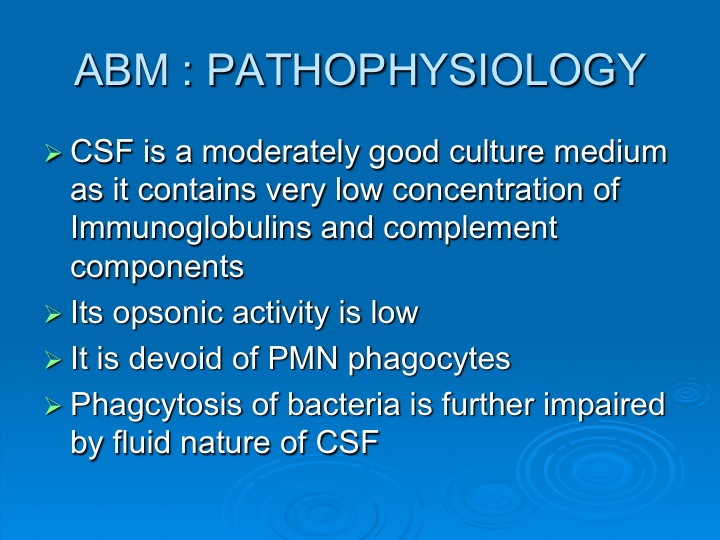 ABM : PATHOPHYSIOLOGY

➢ CSF is a moderately good culture medium as it contains very low concentration of Immunoglobulins and complement components

➢ Its opsonic activity is low

➢ It is devoid of PMN phagocytes

➢ Phagcytosis of bacteria is further impaired by fluid nature of CSF